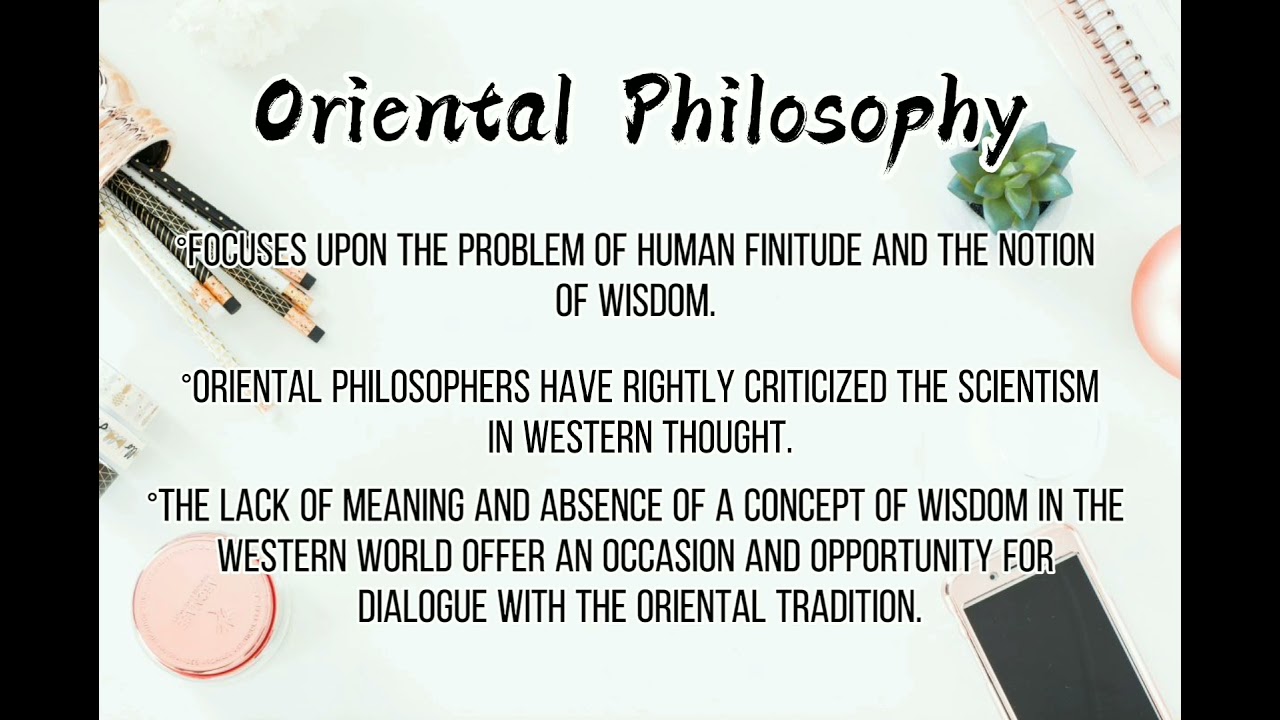 Oriental Philosophy

°FOCUSES UPON THE PROBLEM OF HUMAN FINITUDE AND THE NOTION OF WISDOM.

°ORIENTAL PHILOSOPHERS HAVE RIGHTLY CRITICIZED THE SCIENTISM IN WESTERN THOUGHT.

°THE LACK OF MEANING AND ABSENCE OF A CONCEPT OF WISDOM IN THE WESTERN WORLD OFFER AN OCCASION AND OPPORTUNITY FOR DIALOGUE WITH THE ORIENTAL TRADITION.